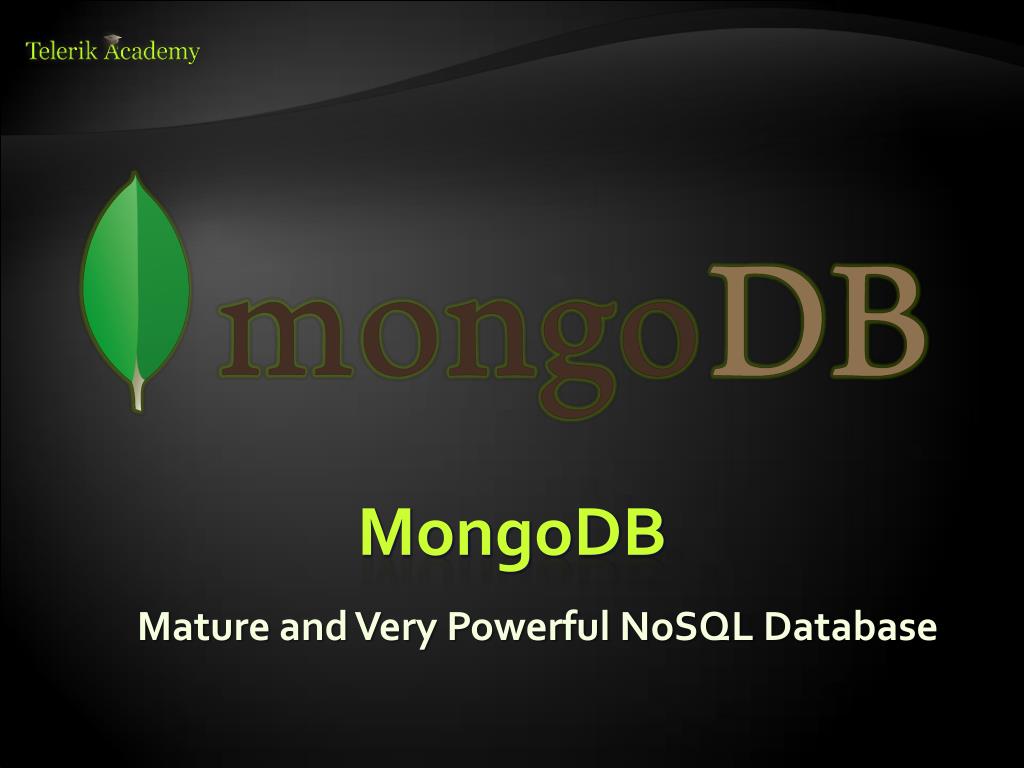 Telerik Academy

mongoDB

MongoDB

Mature and Very Powerful NoSQL Database